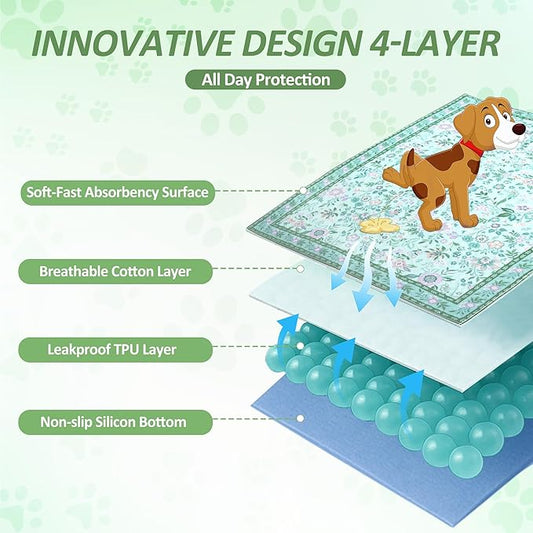 INNOVATIVE DESIGN 4-LAYER

All Day Protection

Soft-Fast Absorbency Surface

Breathable Cotton Layer

Leakproof TPU Layer

Non-slip Silicon Bottom